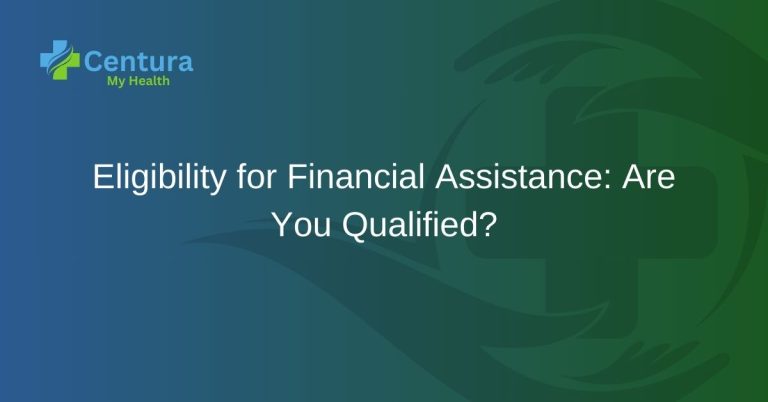 Centura
My Health

Eligibility for Financial Assistance: Are You Qualified?